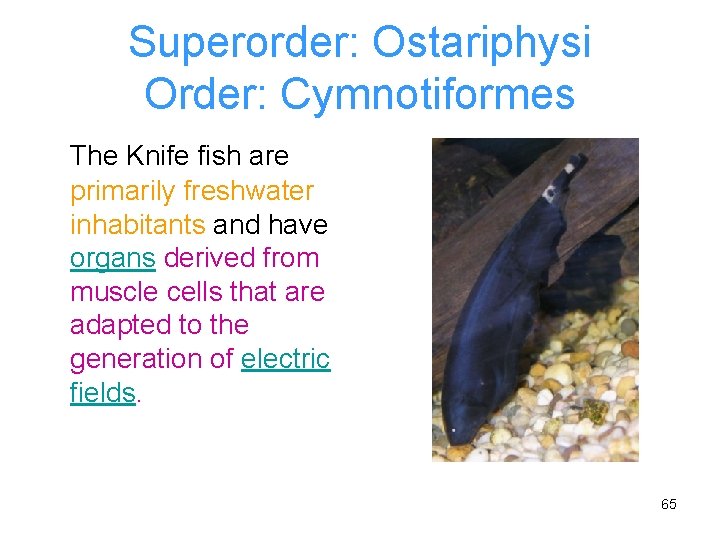 Superorder: Ostariphysi
Order: Cymnotiformes

The Knife fish are primarily freshwater inhabitants and have organs derived from muscle cells that are adapted to the generation of electric fields.

65